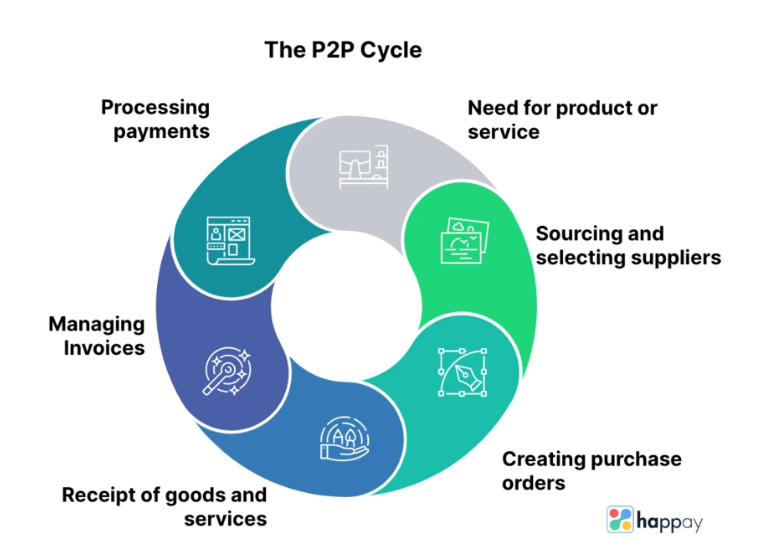 The P2P Cycle

Need for product or service

Sourcing and selecting suppliers

Creating purchase orders

Receipt of goods and services

Managing Invoices

Processing payments

happay